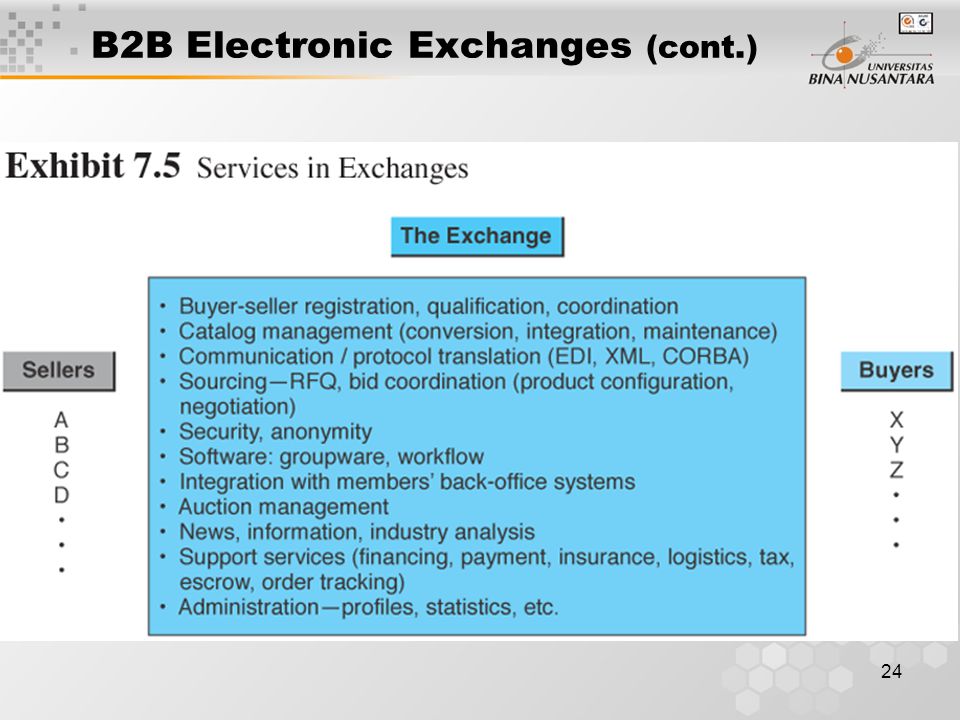 B2B Electronic Exchanges (cont.)

UNIVERSITAS BINA NUSANTARA

Exhibit 7.5 Services in Exchanges

The Exchange

Sellers

A
B
C
D
•
•
•

• Buyer-seller registration, qualification, coordination
• Catalog management (conversion, integration, maintenance)
• Communication / protocol translation (EDI, XML, CORBA)
• Sourcing—RFQ, bid coordination (product configuration, negotiation)
• Security, anonymity
• Software: groupware, workflow
• Integration with members' back-office systems
• Auction management
• News, information, industry analysis
• Support services (financing, payment, insurance, logistics, tax, escrow, order tracking)
• Administration—profiles, statistics, etc.

Buyers

X
Y
Z
•
•
•

24